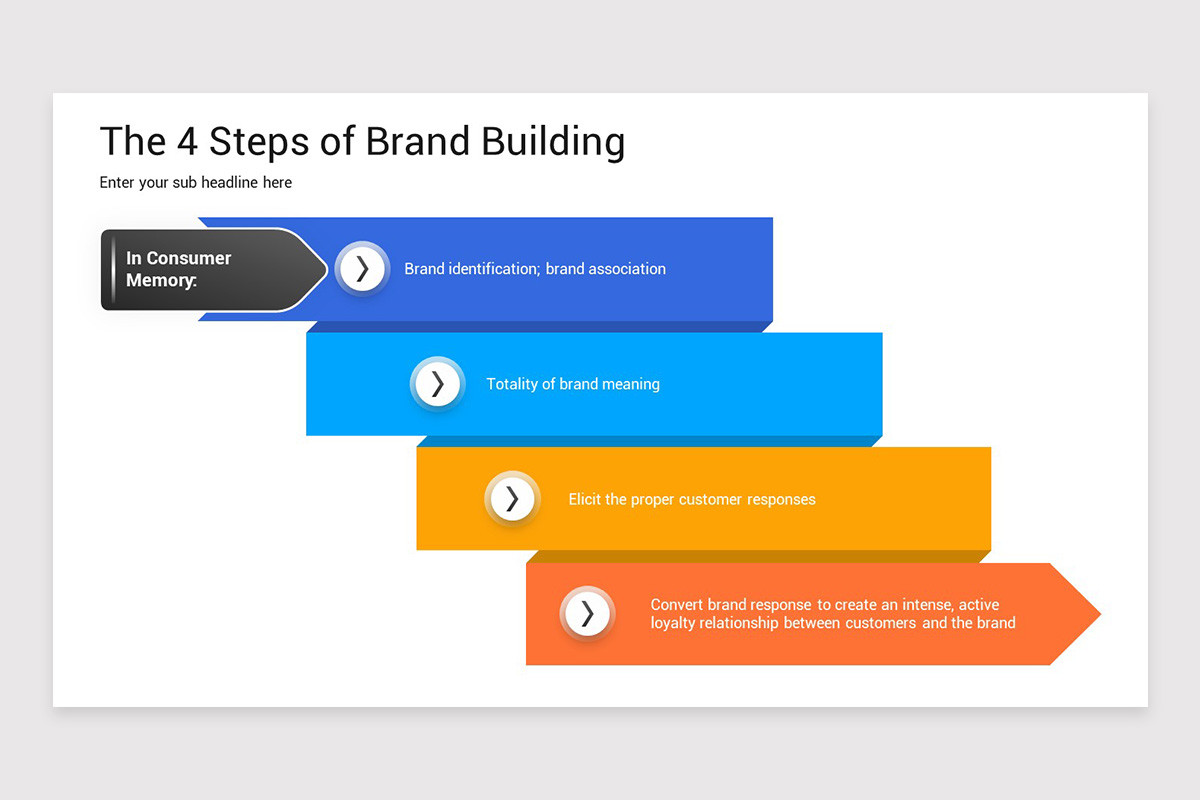 The 4 Steps of Brand Building

Enter your sub headline here

In Consumer Memory:

Brand identification; brand association

Totality of brand meaning

Elicit the proper customer responses

Convert brand response to create an intense, active loyalty relationship between customers and the brand